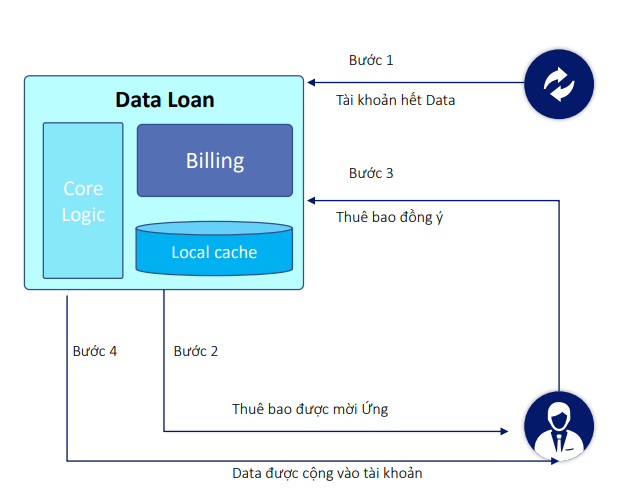 Data Loan

Core Logic

Billing

Local cache

Bước 1

Tài khoản hết Data

Bước 3

Thuê bao đồng ý

Bước 4

Bước 2

Thuê bao được mời Ứng

Data được cộng vào tài khoản